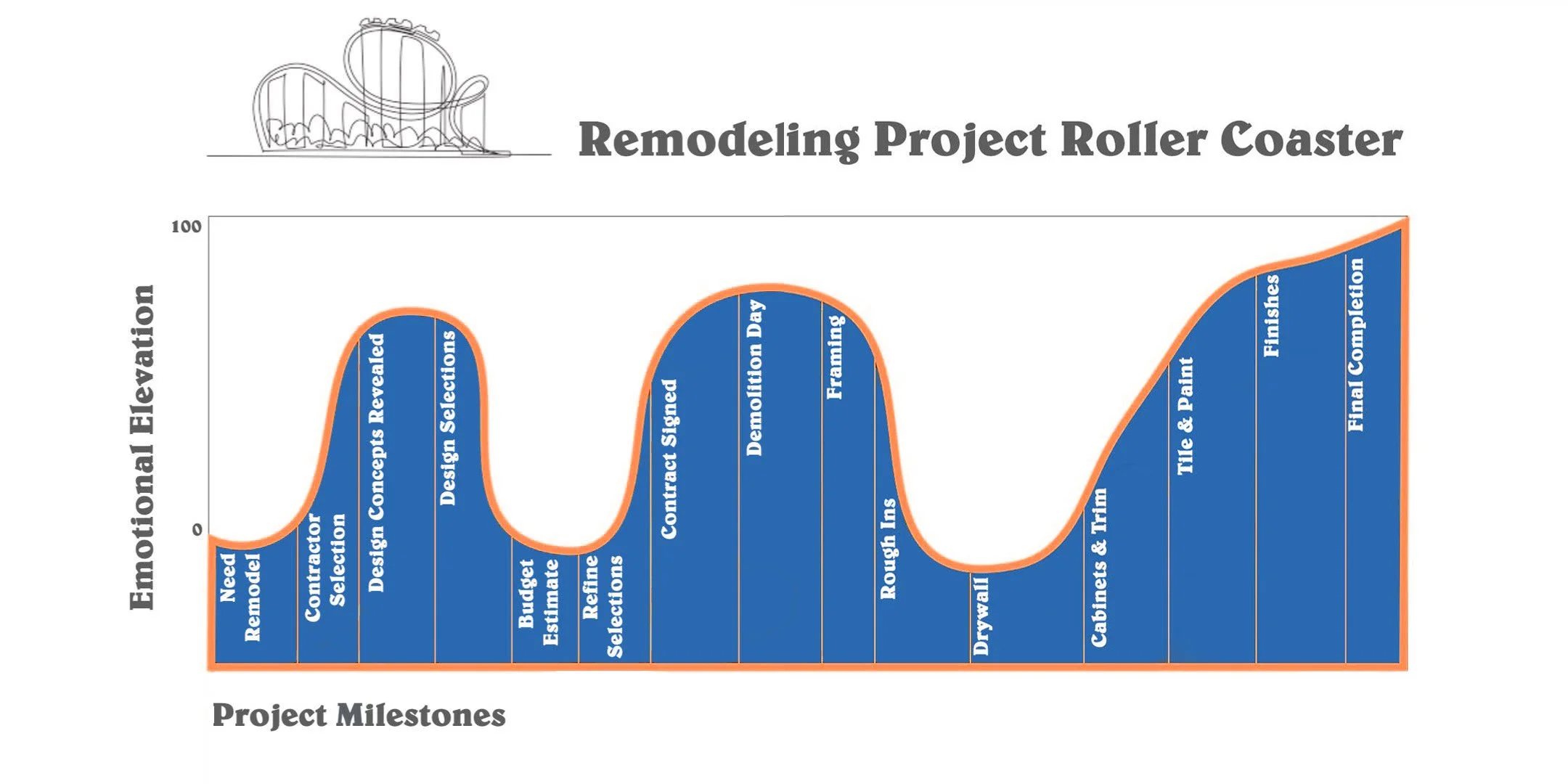 Remodeling Project Roller Coaster

100

0

Emotional Elevation

Need Remodel

Contractor Selection

Design Concepts Revealed

Design Selections

Budget Estimate

Refine Selections

Contract Signed

Demolition Day

Framing

Rough Ins

Drywall

Cabinets & Trim

Tile & Paint

Finishes

Final Completion

Project Milestones